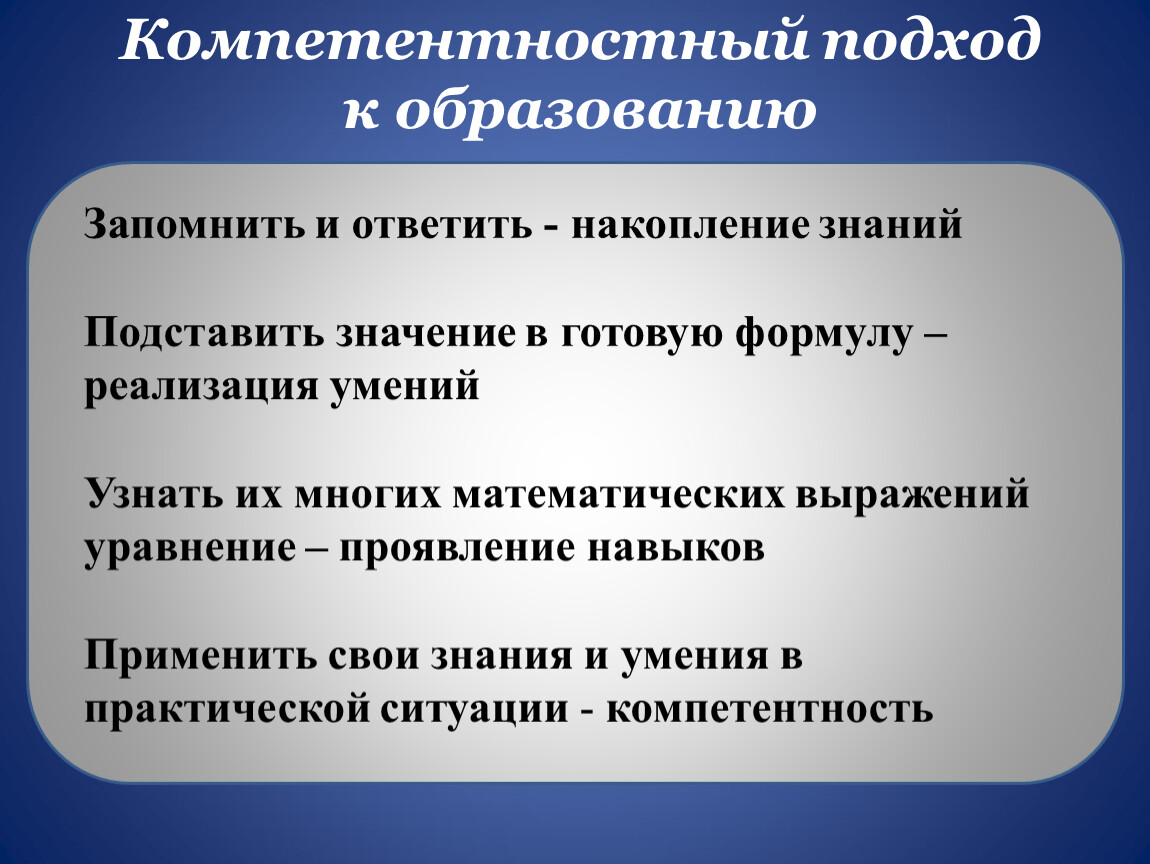 Компетентностный подход к образованию

Запомнить и ответить - накопление знаний

Подставить значение в готовую формулу – реализация умений

Узнать их многих математических выражений уравнение – проявление навыков

Применить свои знания и умения в практической ситуации - компетентность